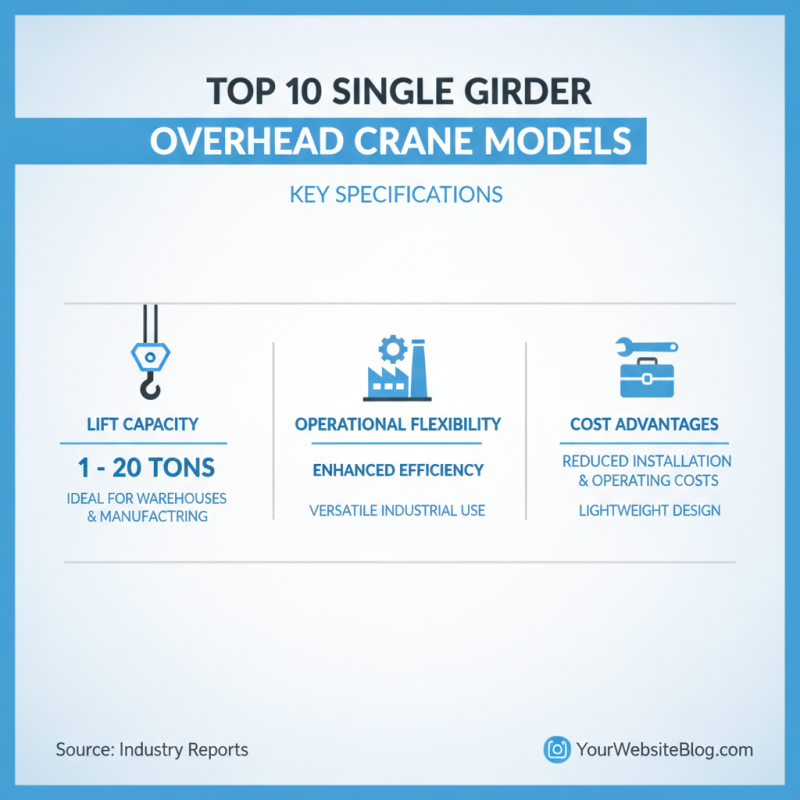 TOP 10 SINGLE GIRDER
OVERHEAD CRANE MODELS

KEY SPECIFICATIONS

LIFT CAPACITY

1 - 20 TONS

IDEAL FOR WAREHOUSES & MANUFACTRING

OPERATIONAL FLEXIBILITY

ENHANCED EFFICIENCY

VERSATILE INDUSTRIAL USE

COST ADVANTAGES

REDUCED INSTALLATION & OPERATING COSTS

LIGHTWEIGHT DESIGN

Source: Industry Reports

YourWebsiteBlog.com